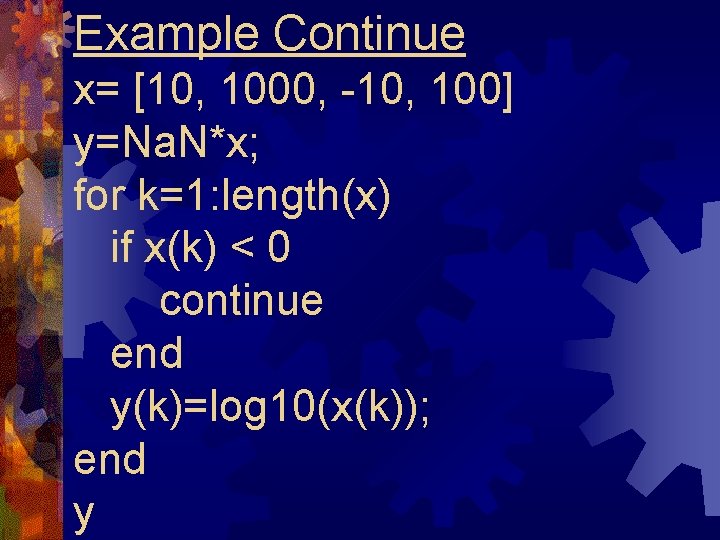 Example Continue

x= [10, 1000, -10, 100]
y=NaN*x;
for k=1:length(x)
  if x(k) < 0
    continue
  end
  y(k)=log10(x(k));
end
y